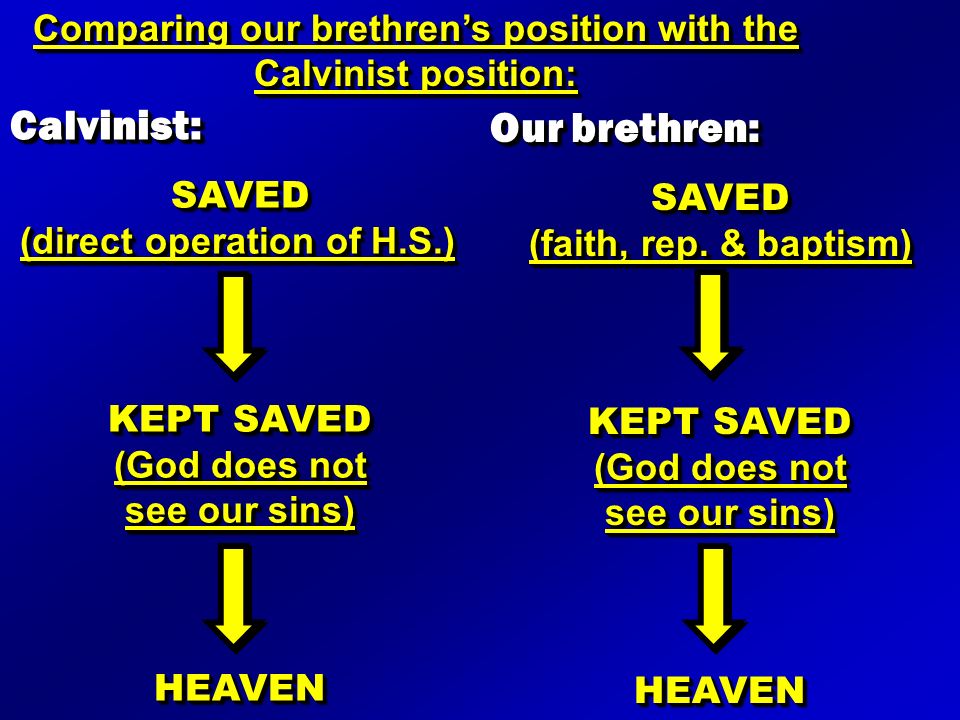 Comparing our brethren's position with the Calvinist position:

Calvinist:

SAVED
(direct operation of H.S.)

KEPT SAVED
(God does not see our sins)

HEAVEN

Our brethren:

SAVED
(faith, rep. & baptism)

KEPT SAVED
(God does not see our sins)

HEAVEN